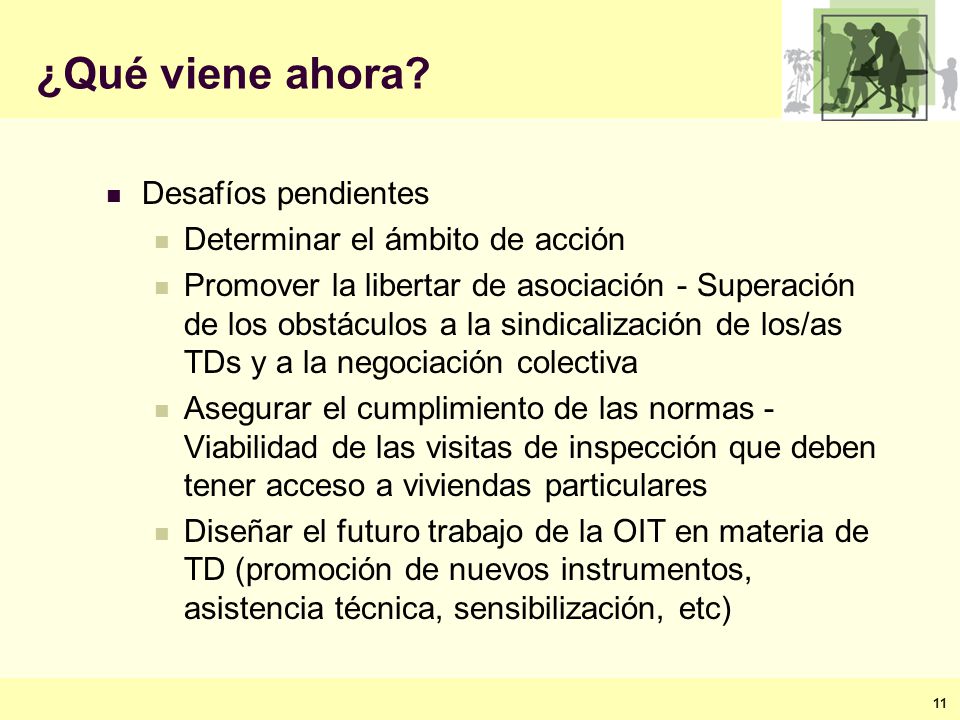 ¿Qué viene ahora?

- Desafíos pendientes
  - Determinar el ámbito de acción
  - Promover la libertar de asociación - Superación de los obstáculos a la sindicalización de los/as TDs y a la negociación colectiva
  - Asegurar el cumplimiento de las normas - Viabilidad de las visitas de inspección que deben tener acceso a viviendas particulares
  - Diseñar el futuro trabajo de la OIT en materia de TD (promoción de nuevos instrumentos, asistencia técnica, sensibilización, etc)

11